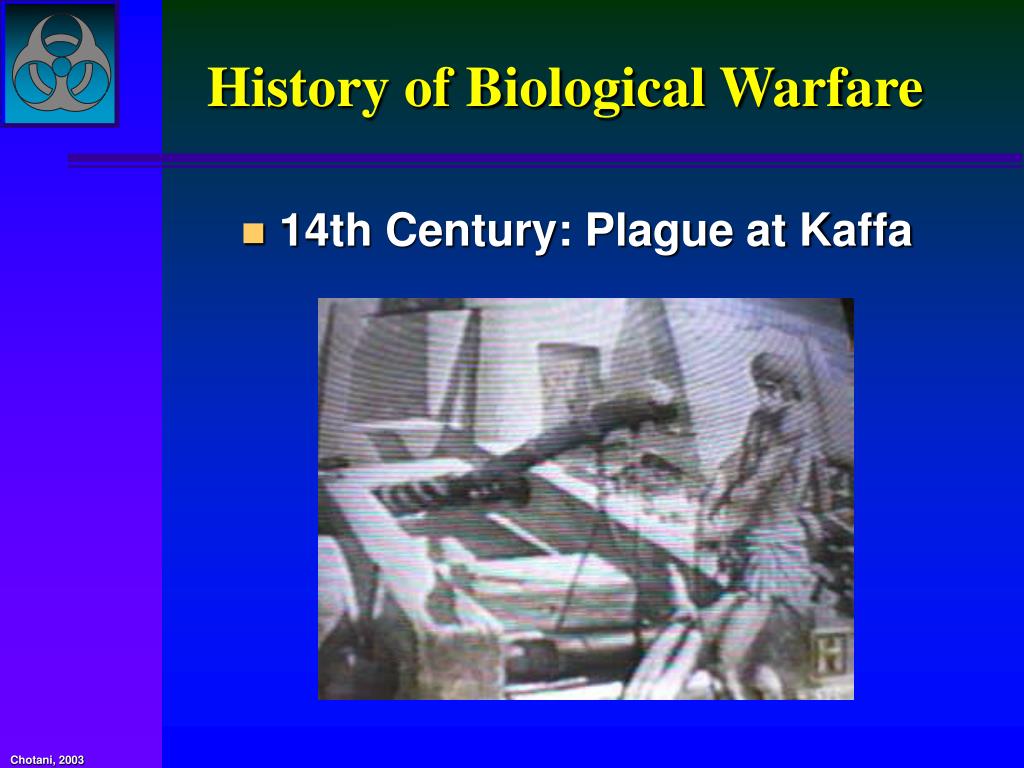 History of Biological Warfare

14th Century: Plague at Kaffa

H

Chotani, 2003